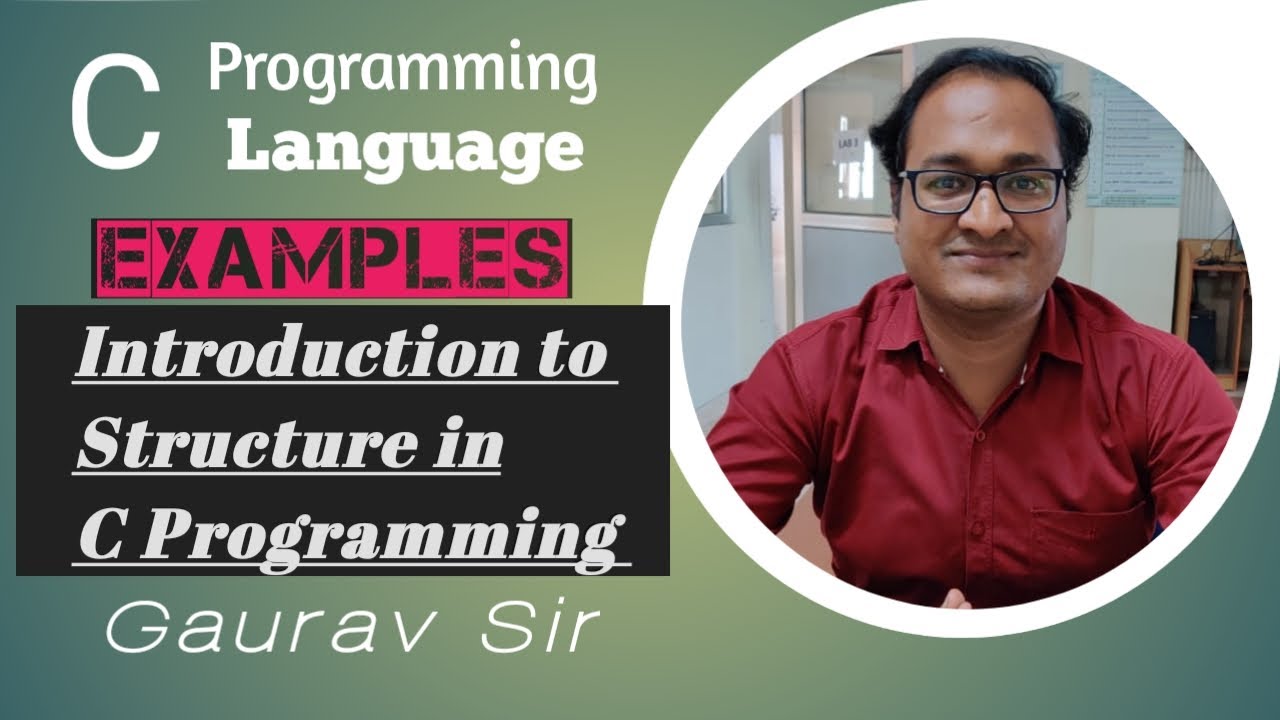 C Programming Language

EXAMPLES

Introduction to Structure in C Programming

Gaurav Sir

LAB 3